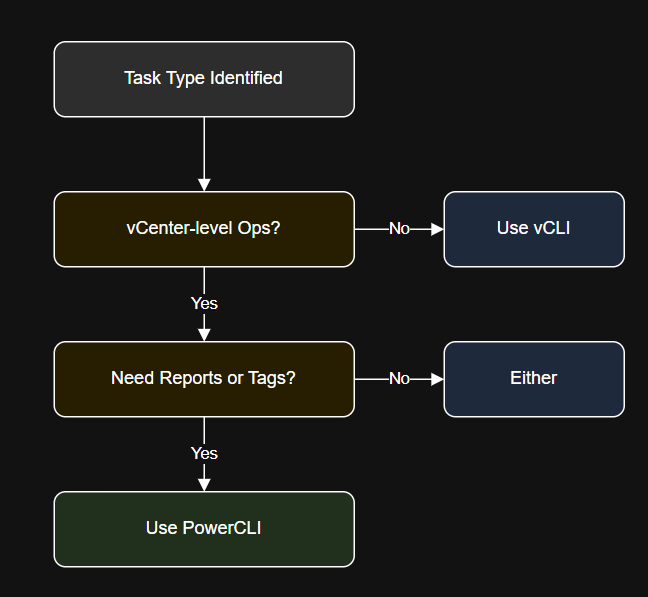 Task Type Identified

vCenter-level Ops?

No

Use vCLI

Yes

Need Reports or Tags?

No

Either

Yes

Use PowerCLI